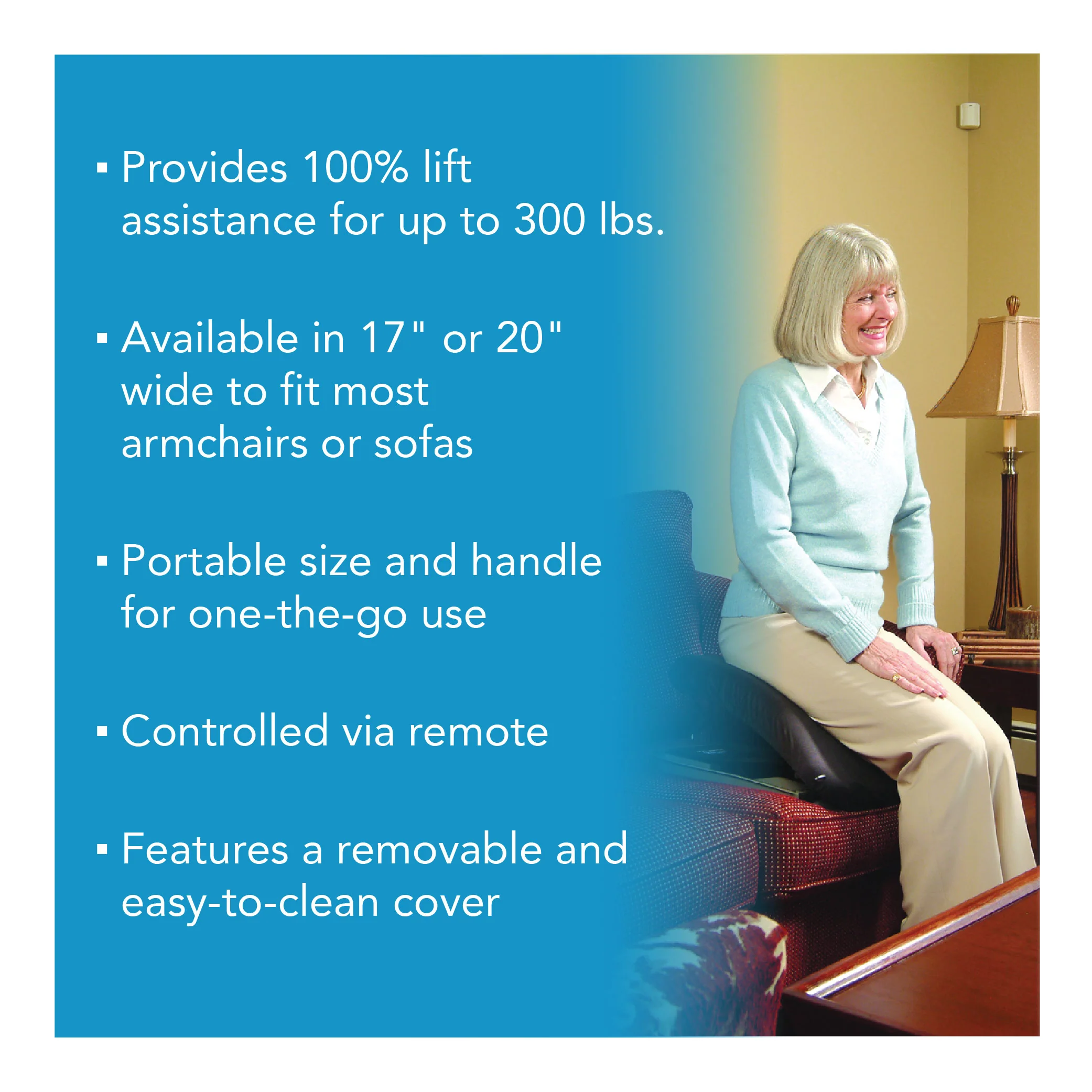 ▪ Provides 100% lift assistance for up to 300 lbs.

▪ Available in 17" or 20" wide to fit most armchairs or sofas

▪ Portable size and handle for one-the-go use

▪ Controlled via remote

▪ Features a removable and easy-to-clean cover